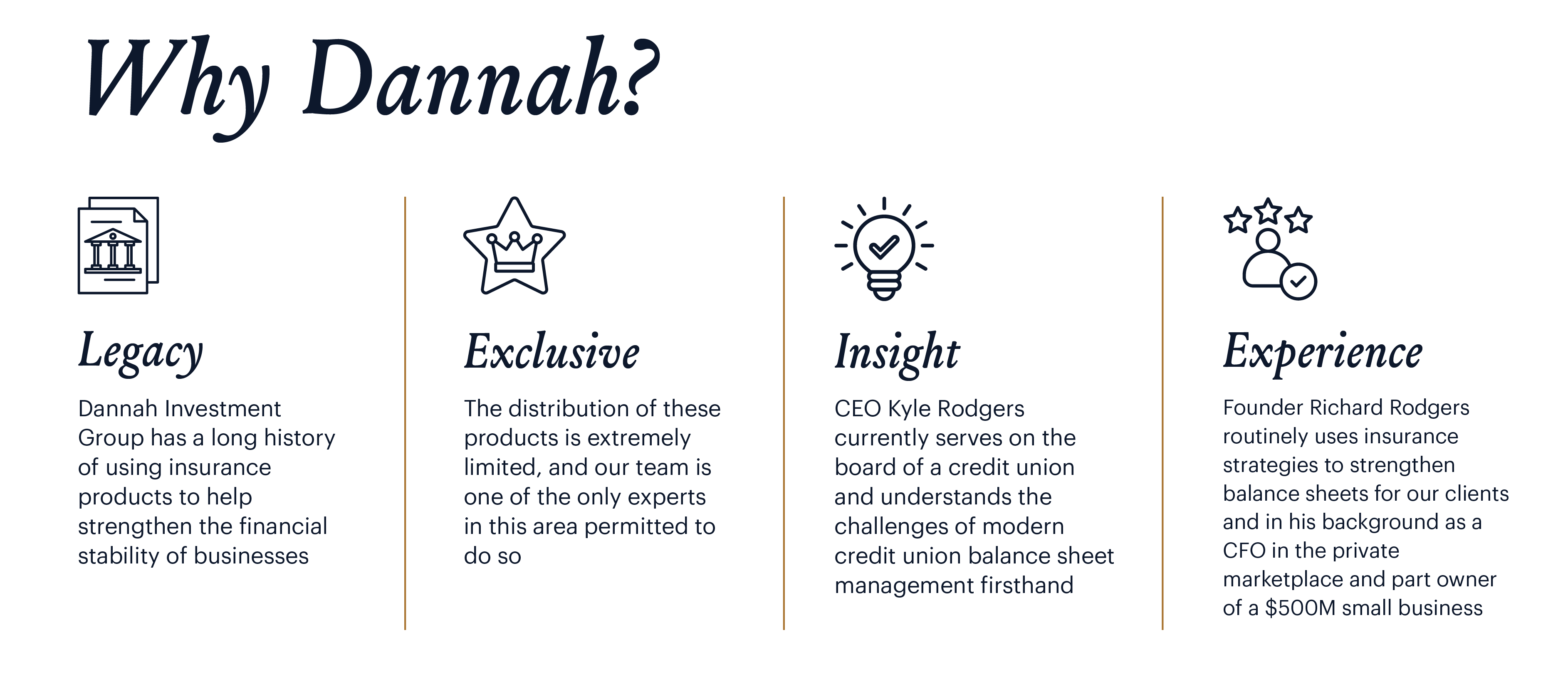 Why Dannah?

Legacy

Dannah Investment Group has a long history of using insurance products to help strengthen the financial stability of businesses

Exclusive

The distribution of these products is extremely limited, and our team is one of the only experts in this area permitted to do so

Insight

CEO Kyle Rodgers currently serves on the board of a credit union and understands the challenges of modern credit union balance sheet management firsthand

Experience

Founder Richard Rodgers routinely uses insurance strategies to strengthen balance sheets for our clients and in his background as a CFO in the private marketplace and part owner of a \$500M small business